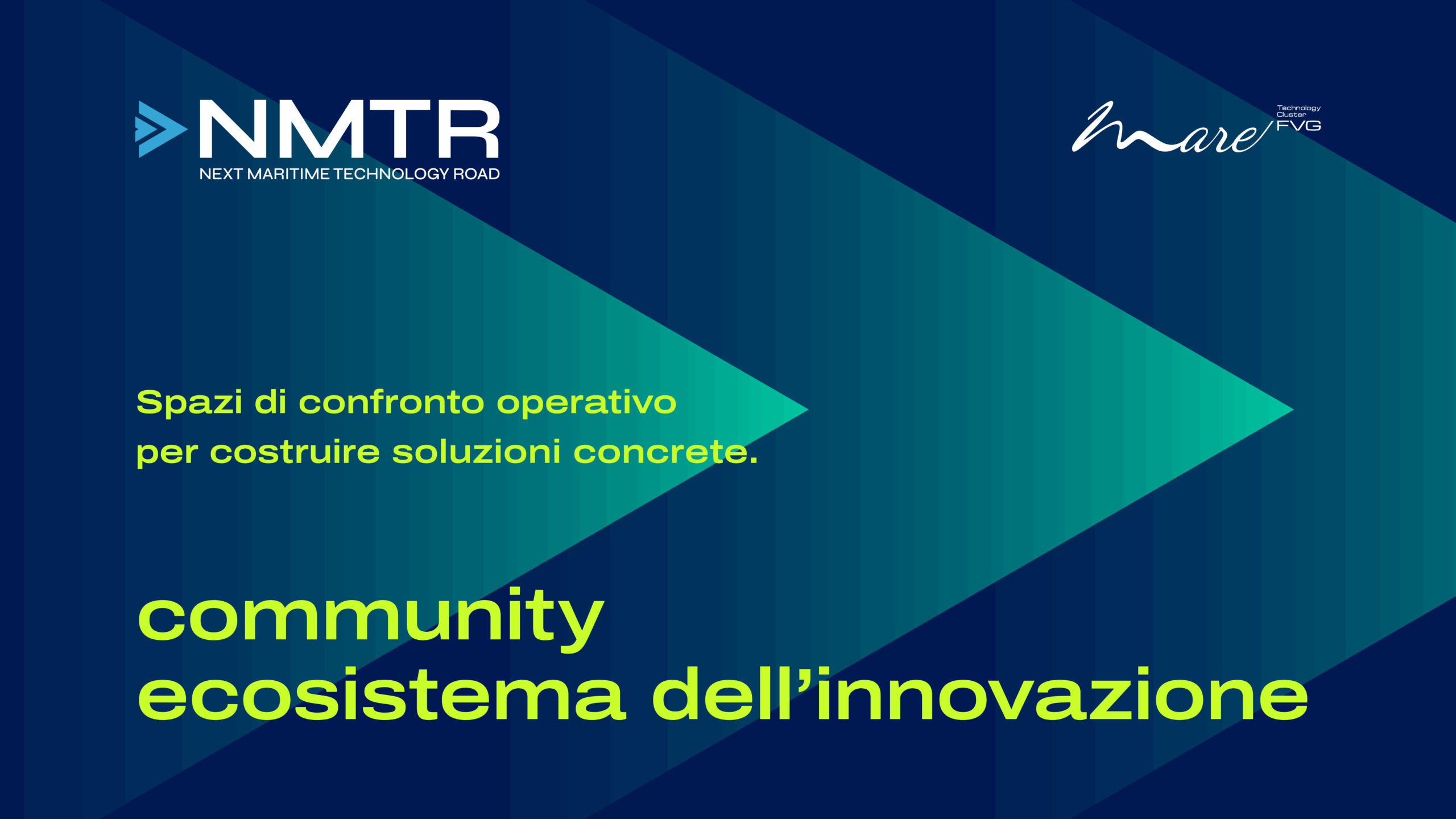 NMTR
NEXT MARITIME TECHNOLOGY ROAD

mare Technology Cluster FVG

Spazi di confronto operativo per costruire soluzioni concrete.

community
ecosistema dell’innovazione